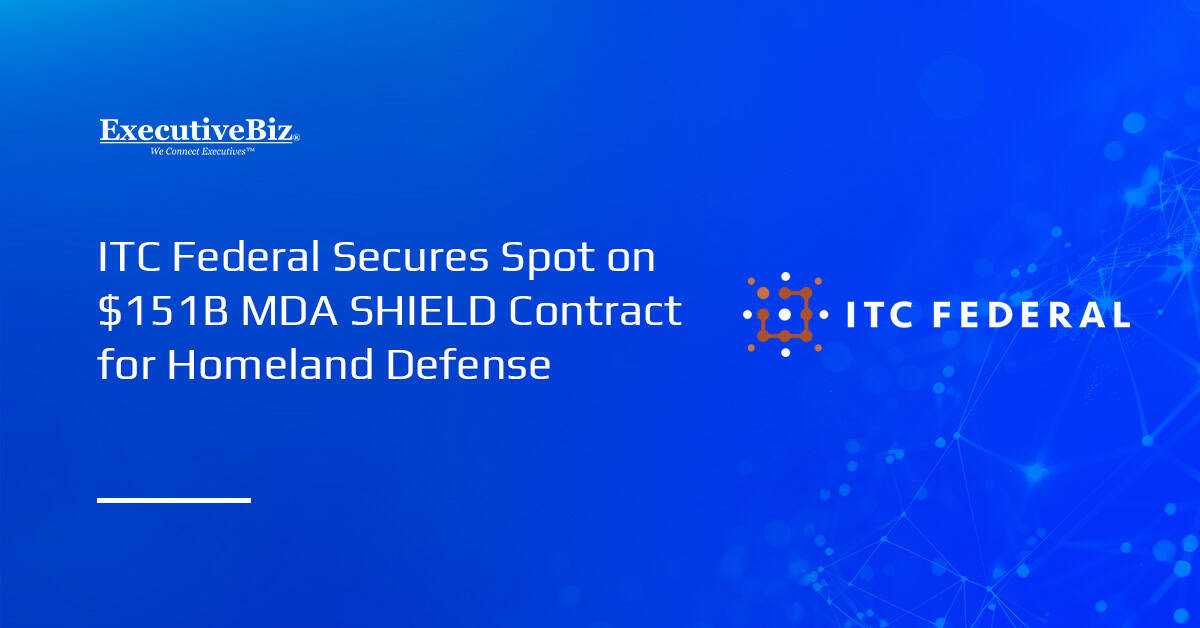 ExecutiveBiz®
We Connect Executives™

ITC Federal Secures Spot on \$151B MDA SHIELD Contract for Homeland Defense

ITC FEDERAL